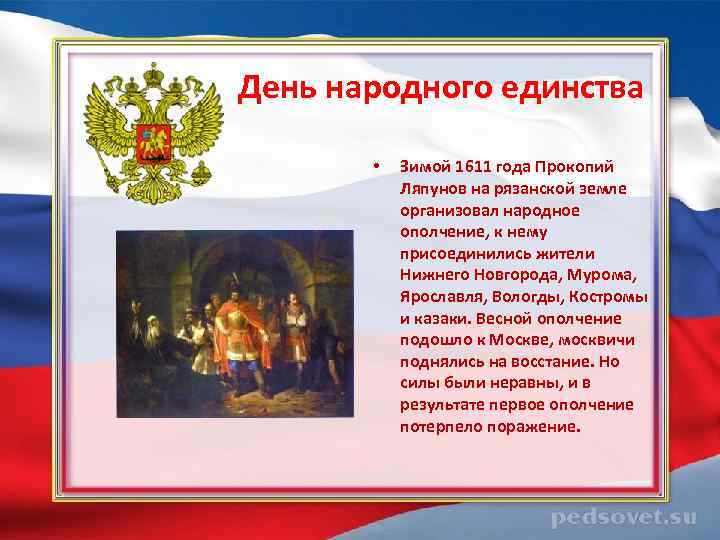 День народного единства

• Зимой 1611 года Прокопий Ляпунов на рязанской земле организовал народное ополчение, к нему присоединились жители Нижнего Новгорода, Мурома, Ярославля, Вологды, Костромы и казаки. Весной ополчение подошло к Москве, москвичи поднялись на восстание. Но силы были неравны, и в результате первое ополчение потерпело поражение.

pedsovet.su